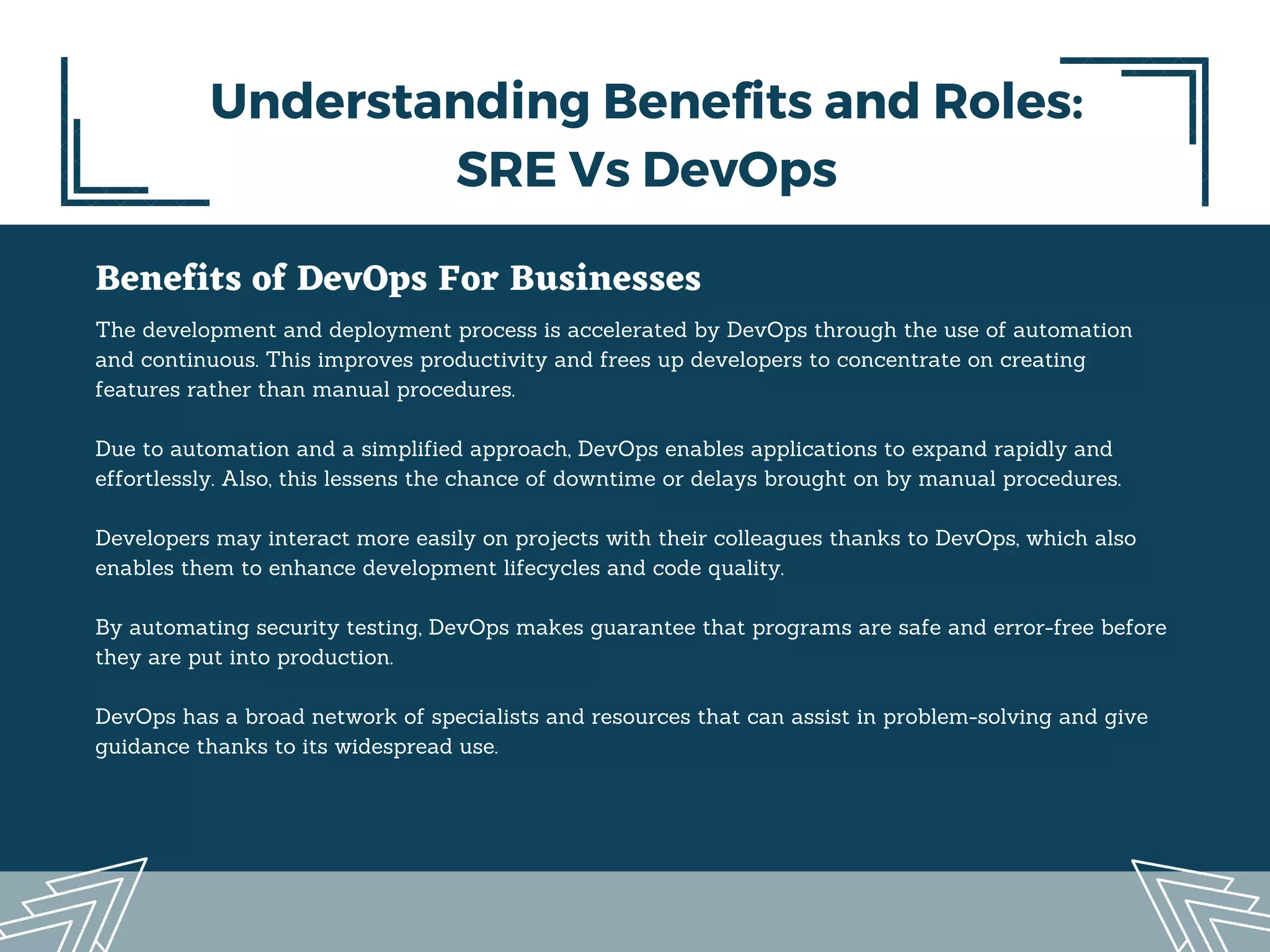 Understanding Benefits and Roles: SRE Vs DevOps

Benefits of DevOps For Businesses

The development and deployment process is accelerated by DevOps through the use of automation and continuous. This improves productivity and frees up developers to concentrate on creating features rather than manual procedures.

Due to automation and a simplified approach, DevOps enables applications to expand rapidly and effortlessly. Also, this lessens the chance of downtime or delays brought on by manual procedures.

Developers may interact more easily on projects with their colleagues thanks to DevOps, which also enables them to enhance development lifecycles and code quality.

By automating security testing, DevOps makes guarantee that programs are safe and error-free before they are put into production.

DevOps has a broad network of specialists and resources that can assist in problem-solving and give guidance thanks to its widespread use.